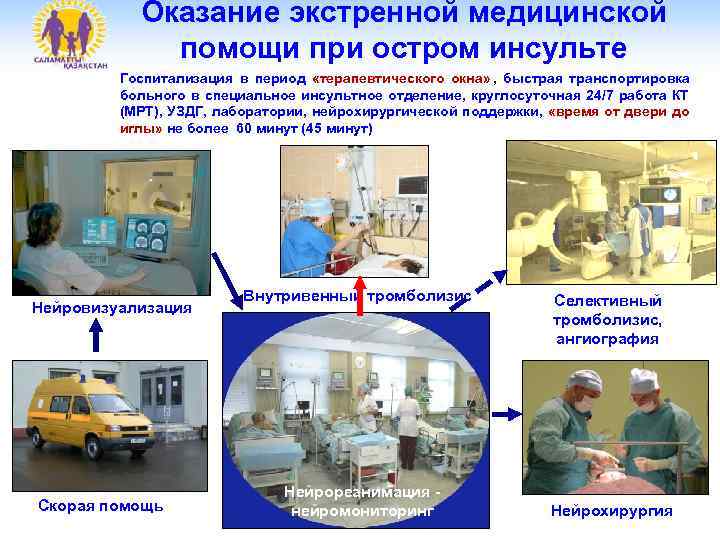 САЛАМАТТЫ ҚАЗАҚСТАН

Оказание экстренной медицинской помощи при остром инсульте

Госпитализация в период «терапевтического окна», быстрая транспортировка больного в специальное инсультное отделение, круглосуточная 24/7 работа КТ (МРТ), УЗДГ, лаборатории, нейрохирургической поддержки, «время от двери до иглы» не более 60 минут (45 минут)

Нейровизуализация

Внутривенный тромболизис

Селективный тромболизис, ангиография

Скорая помощь

Нейрореанимация - нейромониторинг

Нейрохирургия